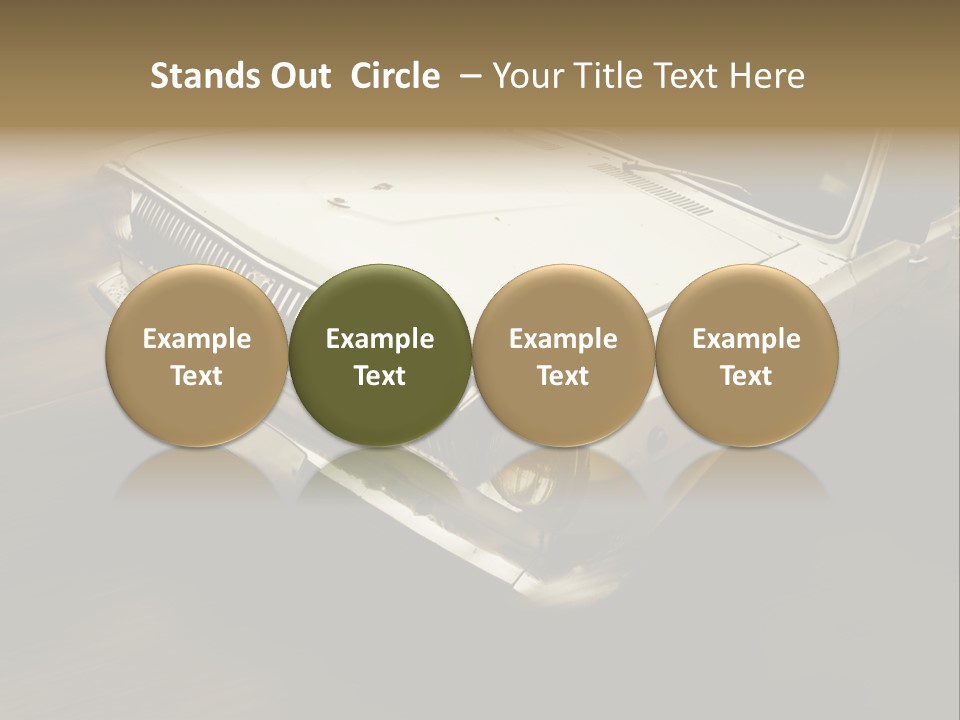 Stands Out  Circle  – Your Title Text Here

Example Text

Example Text

Example Text

Example Text